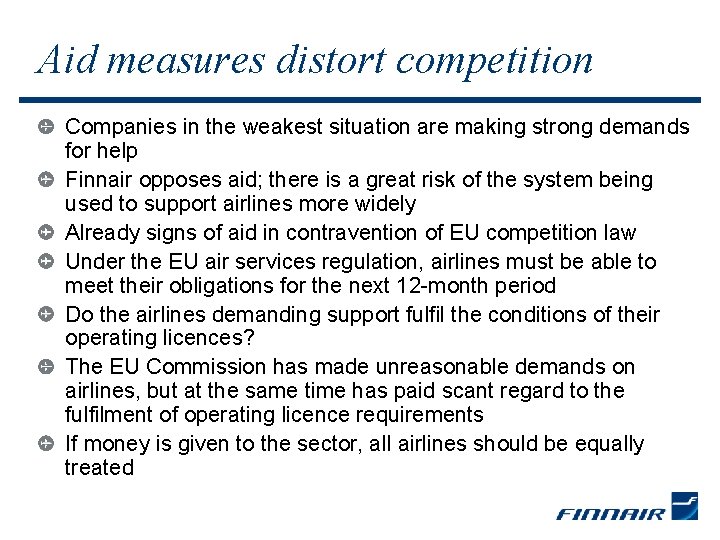 Aid measures distort competition

Companies in the weakest situation are making strong demands for help

Finnair opposes aid; there is a great risk of the system being used to support airlines more widely

Already signs of aid in contravention of EU competition law

Under the EU air services regulation, airlines must be able to meet their obligations for the next 12-month period

Do the airlines demanding support fulfil the conditions of their operating licences?

The EU Commission has made unreasonable demands on airlines, but at the same time has paid scant regard to the fulfilment of operating licence requirements

If money is given to the sector, all airlines should be equally treated

FINNAIR